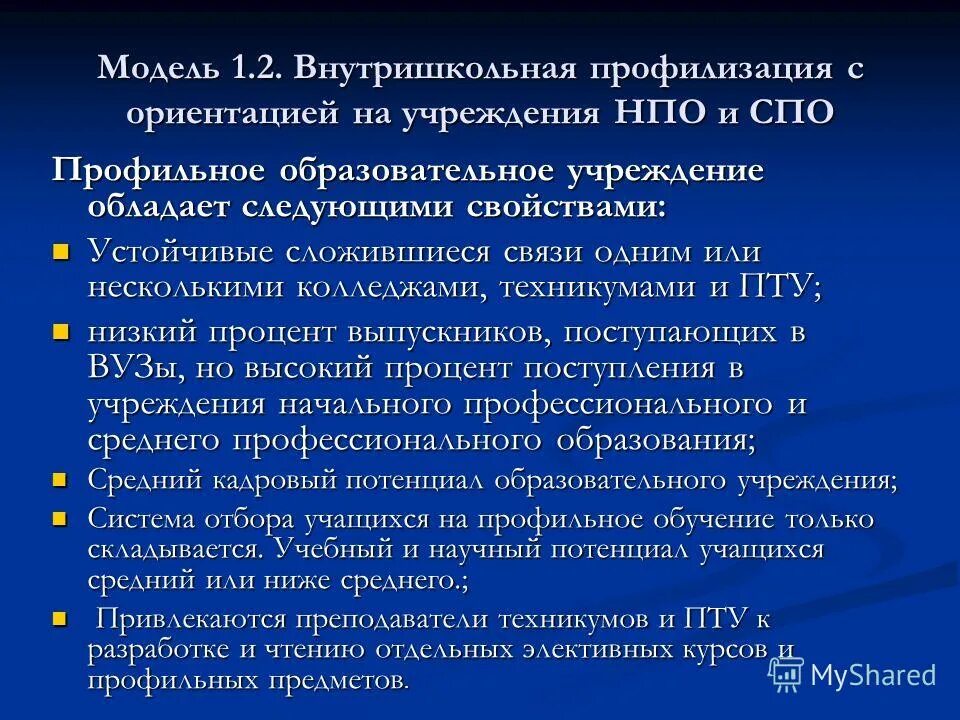 Модель 1.2. Внутришкольная профилизация с ориентацией на учреждения НПО и СПО

Профильное образовательное учреждение обладает следующими свойствами:

Устойчивые сложившиеся связи одним или несколькими колледжами, техникумами и ПТУ;

низкий процент выпускников, поступающих в ВУЗы, но высокий процент поступления в учреждения начального профессионального и среднего профессионального образования;

Средний кадровый потенциал образовательного учреждения;

Система отбора учащихся на профильное обучение только складывается. Учебный и научный потенциал учащихся средний или ниже среднего.;

Привлекаются преподаватели техникумов и ПТУ к разработке и чтению отдельных элективных курсов и профильных предметов.

MyShared